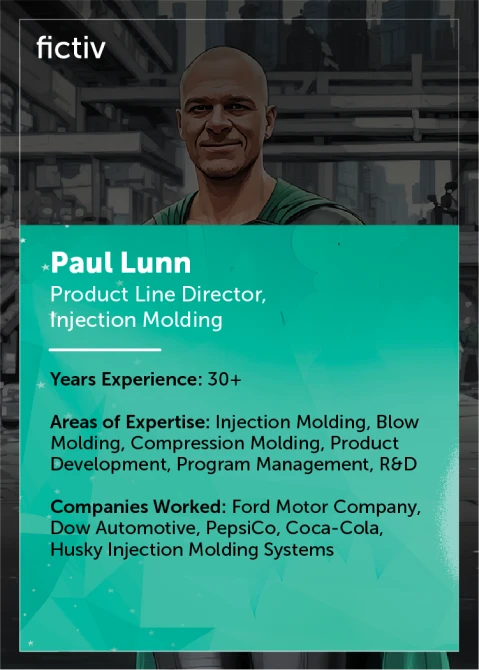 fictiv

Paul Lunn
Product Line Director, Injection Molding

Years Experience: 30+

Areas of Expertise: Injection Molding, Blow Molding, Compression Molding, Product Development, Program Management, R&D

Companies Worked: Ford Motor Company, Dow Automotive, PepsiCo, Coca-Cola, Husky Injection Molding Systems